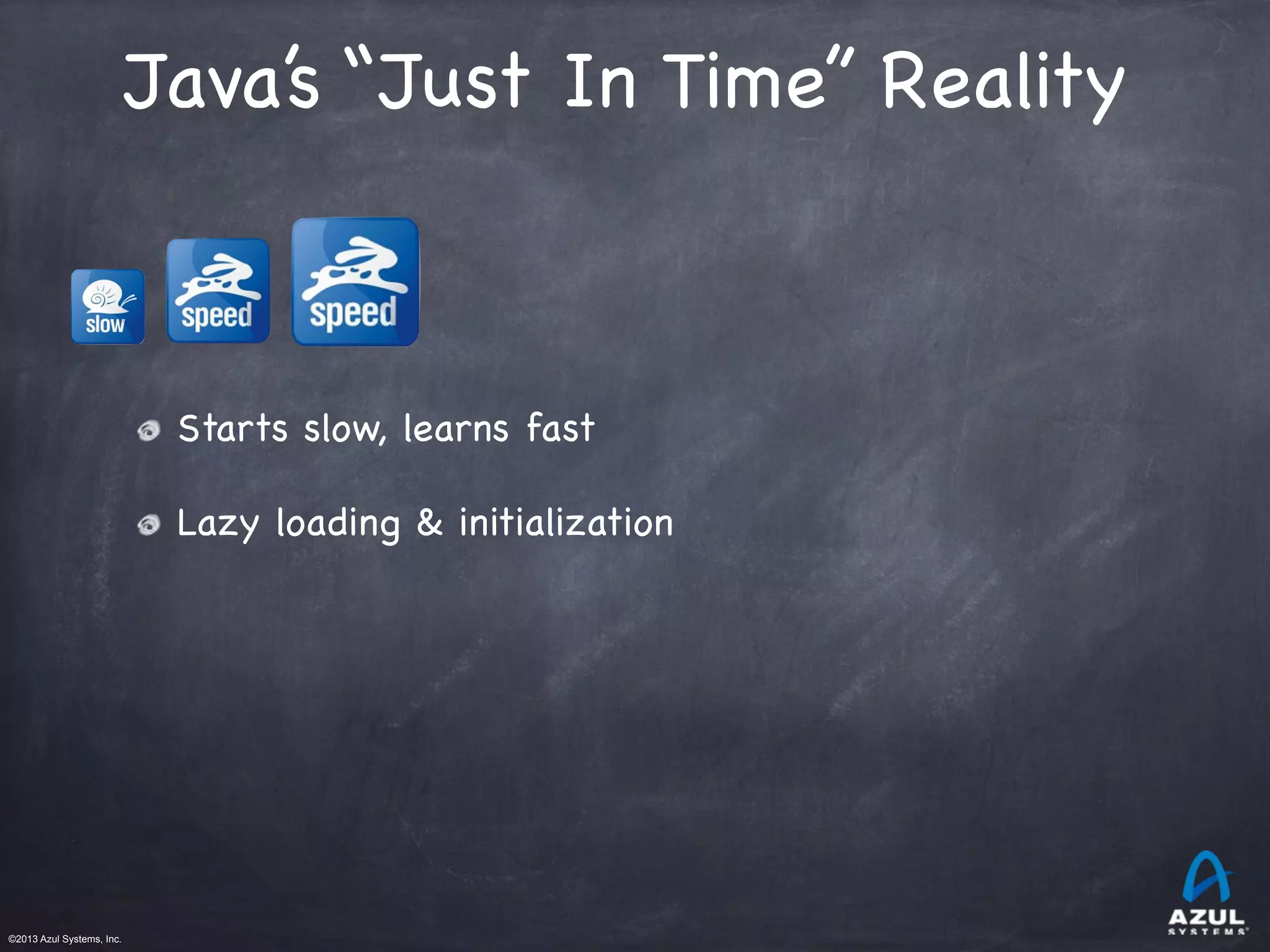 Java's "Just In Time" Reality

slow speed speed

Starts slow, learns fast

Lazy loading & initialization

©2013 Azul Systems, Inc.

AZUL SYSTEMS